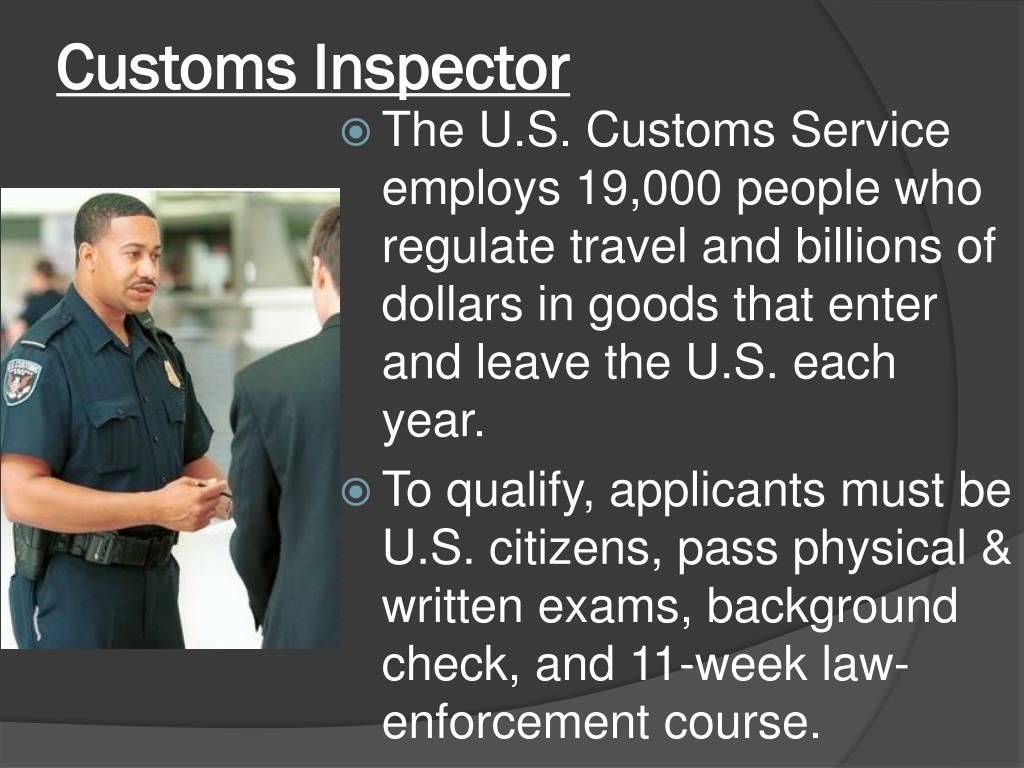 Customs Inspector

The U.S. Customs Service employs 19,000 people who regulate travel and billions of dollars in goods that enter and leave the U.S. each year.

To qualify, applicants must be U.S. citizens, pass physical & written exams, background check, and 11-week law-enforcement course.